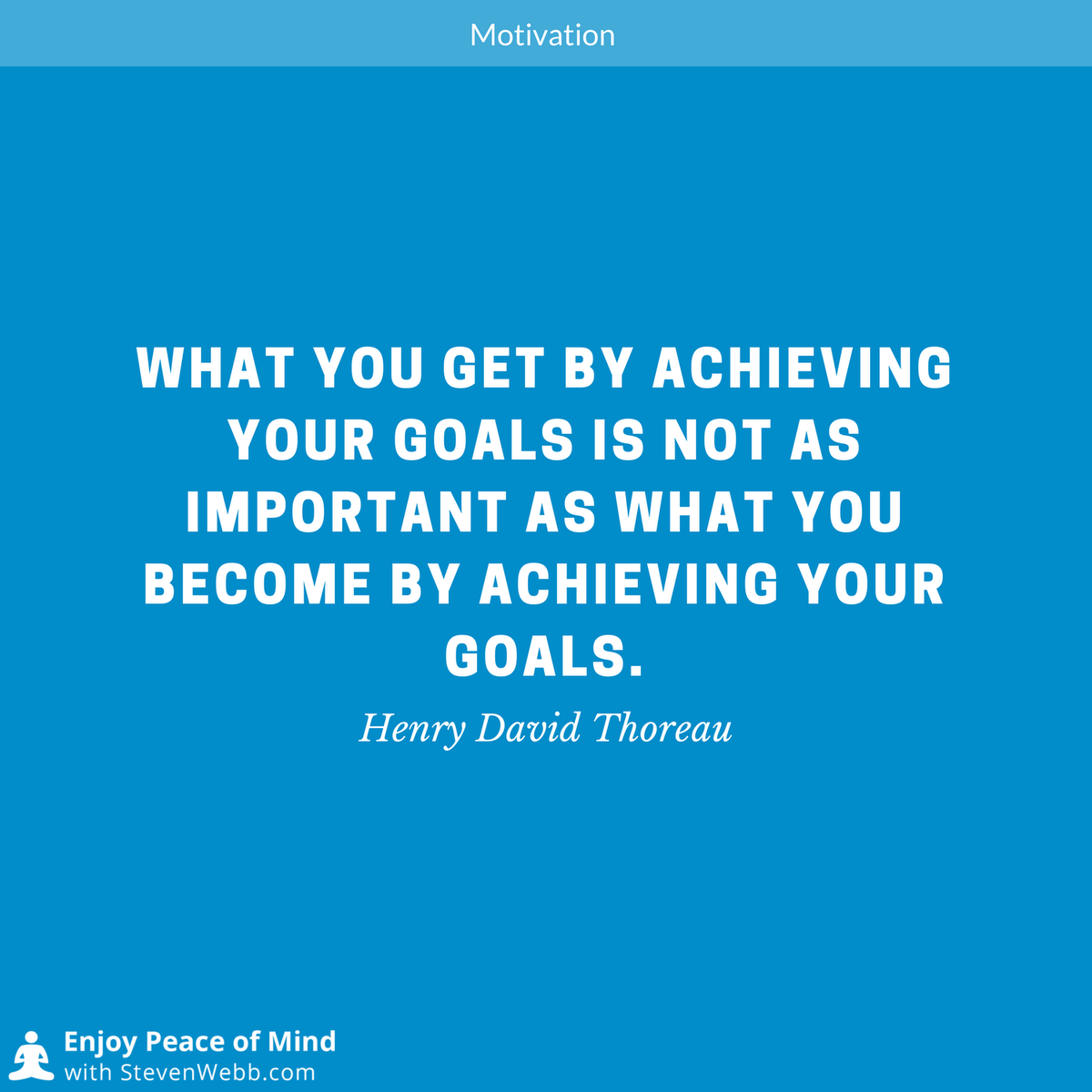 Motivation

WHAT YOU GET BY ACHIEVING YOUR GOALS IS NOT AS IMPORTANT AS WHAT YOU BECOME BY ACHIEVING YOUR GOALS.

Henry David Thoreau

Enjoy Peace of Mind
with StevenWebb.com